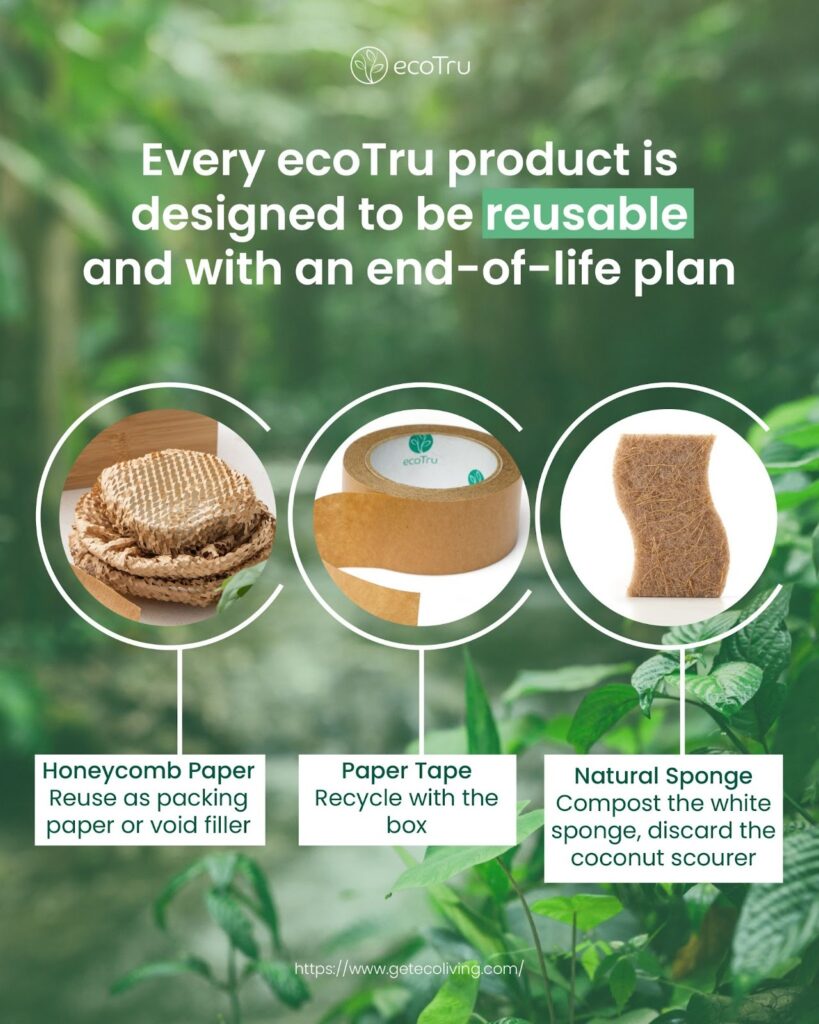 ecoTru

Every ecoTru product is designed to be reusable and with an end-of-life plan

ecoTru

Honeycomb Paper
Reuse as packing paper or void filler

Paper Tape
Recycle with the box

Natural Sponge
Compost the white sponge, discard the coconut scourer

https://www.getecoliving.com/